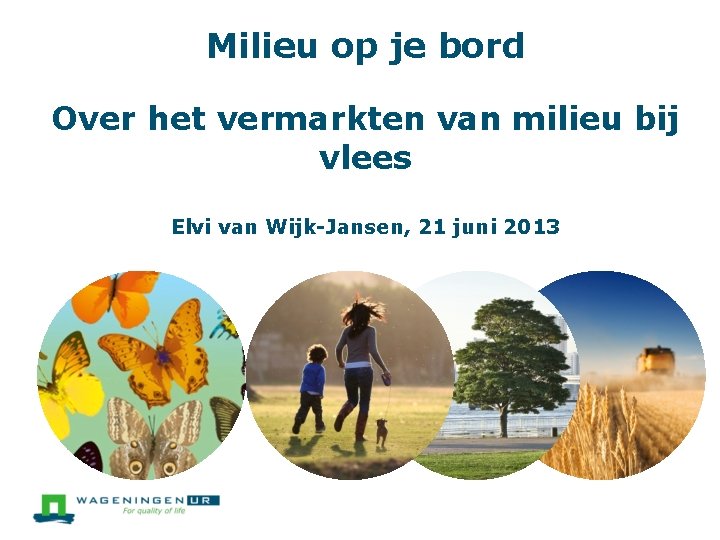 Milieu op je bord

Over het vermarkten van milieu bij vlees

Elvi van Wijk-Jansen, 21 juni 2013

WAGENINGEN UR
For quality of life